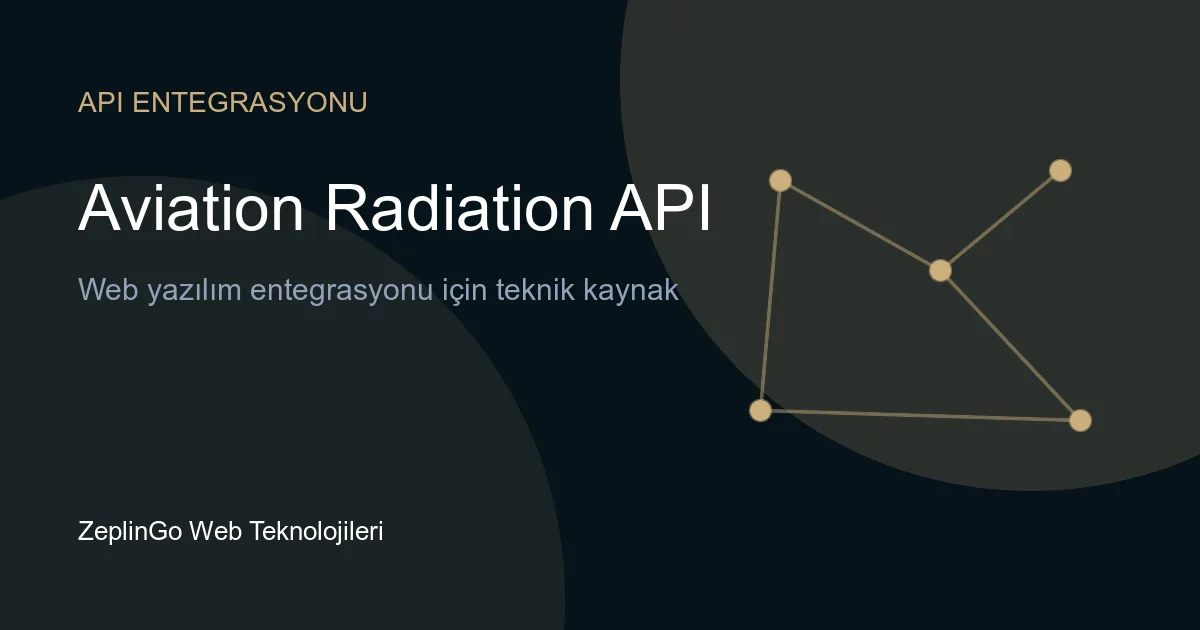 API ENTEGRASYONU

Aviation Radiation API

Web yazılım entegrasyonu için teknik kaynak

ZeplinGo Web Teknolojileri